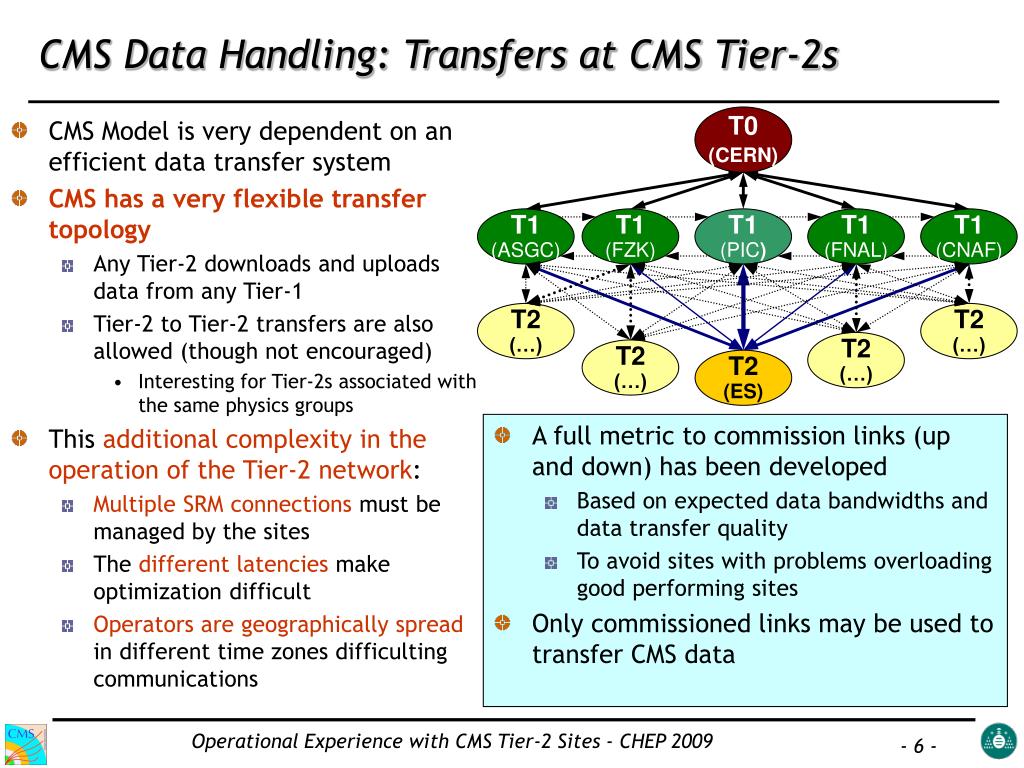 CMS Data Handling: Transfers at CMS Tier-2s

CMS Model is very dependent on an efficient data transfer system

CMS has a very flexible transfer topology

Any Tier-2 downloads and uploads data from any Tier-1

Tier-2 to Tier-2 transfers are also allowed (though not encouraged)

• Interesting for Tier-2s associated with the same physics groups

This additional complexity in the operation of the Tier-2 network:

Multiple SRM connections must be managed by the sites

The different latencies make optimization difficult

Operators are geographically spread in different time zones difficulting communications

T0 (CERN)

T1 (ASGC)

T1 (FZK)

T1 (PIC)

T1 (FNAL)

T1 (CNAF)

T2 (...)

T2 (...)

T2 (ES)

T2 (...)

T2 (...)

A full metric to commission links (up and down) has been developed

Based on expected data bandwidths and data transfer quality

To avoid sites with problems overloading good performing sites

Only commissioned links may be used to transfer CMS data

CMS

Operational Experience with CMS Tier-2 Sites - CHEP 2009

- 6 -